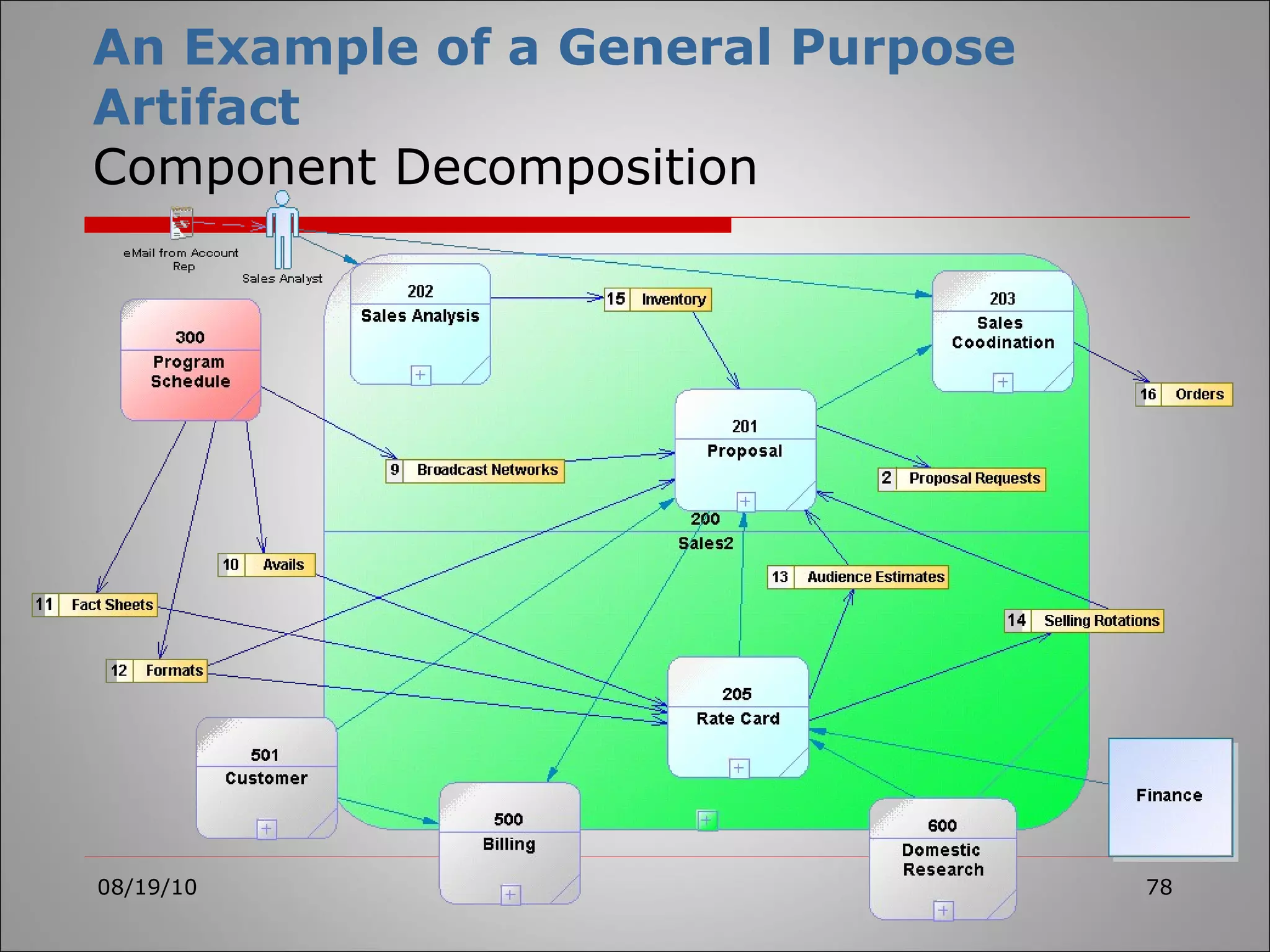 An Example of a General Purpose Artifact
Component Decomposition

eMail from Account Rep
Sales Analyst

202
Sales Analysis

15 Inventory

203
Sales Coodination

300
Program Schedule

16 Orders

201
Proposal

9 Broadcast Networks

2 Proposal Requests

200
Sales2

10 Avails

13 Audience Estimates

11 Fact Sheets

14 Selling Rotations

12 Formats

205
Rate Card

501
Customer

Finance

500
Billing

600
Domestic Research

08/19/10

78